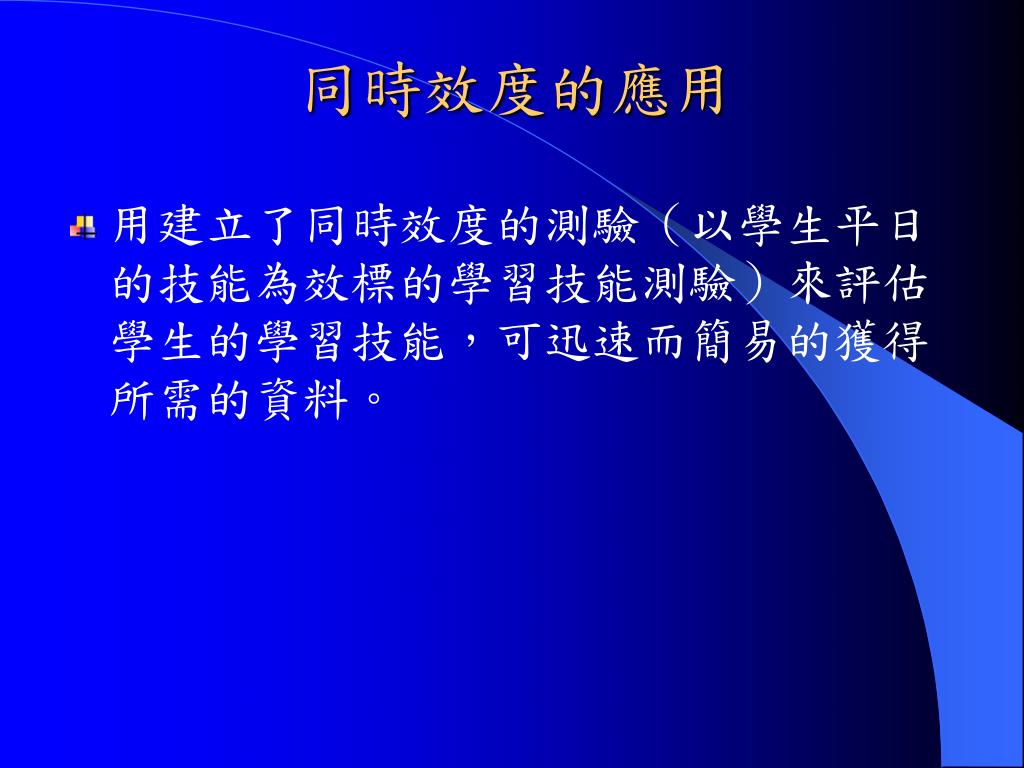 同時效度的應用

用建立了同時效度的測驗（以學生平日的技能為效標的學習技能測驗）來評估學生的學習技能，可迅速而簡易的獲得所需的資料。